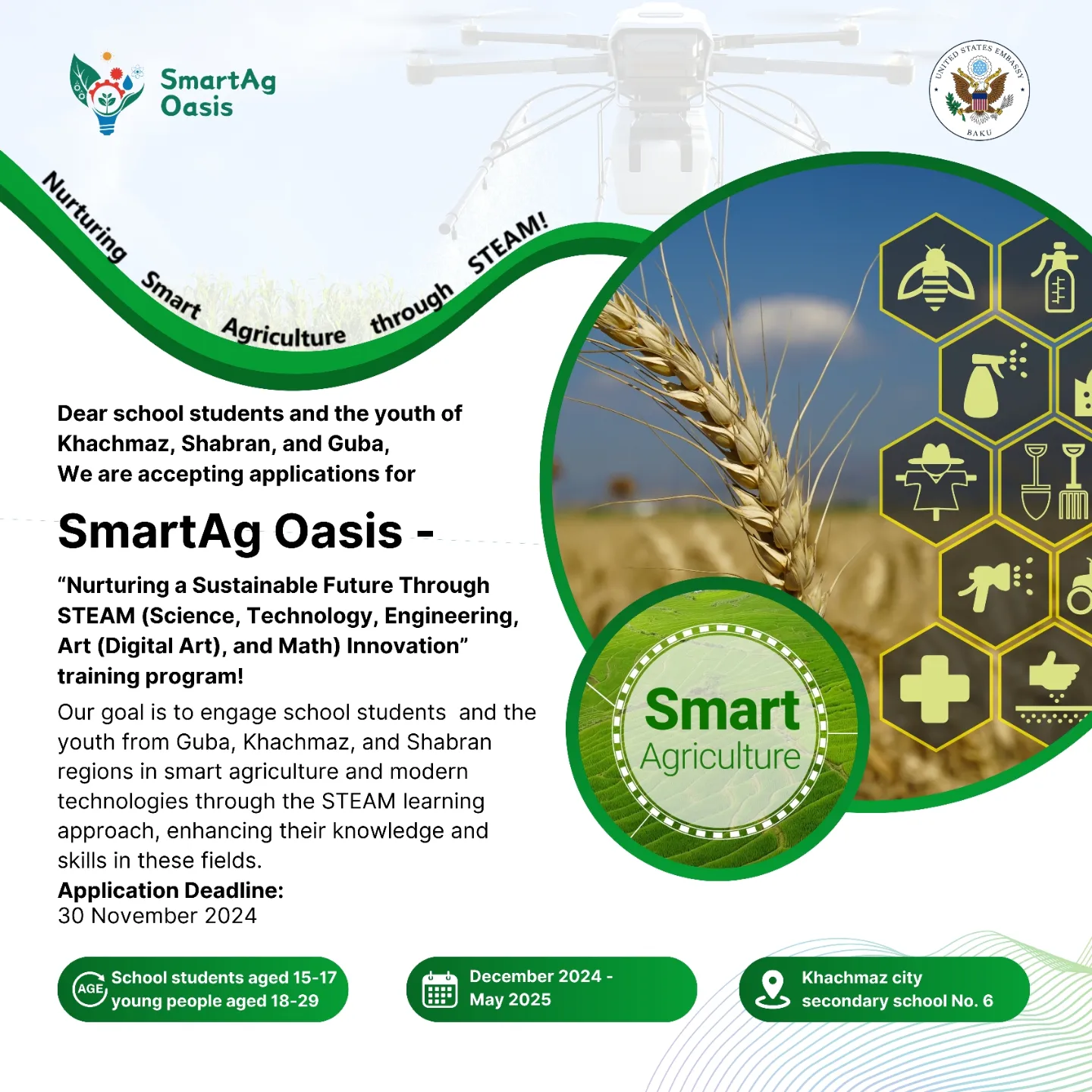 SmartAg
Oasis

UNITED STATES EMBASSY
BAKU

Nurturing Smart Agriculture through STEAM!

Dear school students and the youth of Khachmaz, Shabran, and Guba,
We are accepting applications for

SmartAg Oasis -

"Nurturing a Sustainable Future Through STEAM (Science, Technology, Engineering, Art (Digital Art), and Math) Innovation" training program!

Our goal is to engage school students and the youth from Guba, Khachmaz, and Shabran regions in smart agriculture and modern technologies through the STEAM learning approach, enhancing their knowledge and skills in these fields.

Application Deadline:
30 November 2024

Smart
Agriculture

AGE
School students aged 15-17
young people aged 18-29

December 2024 -
May 2025

Khachmaz city
secondary school No. 6